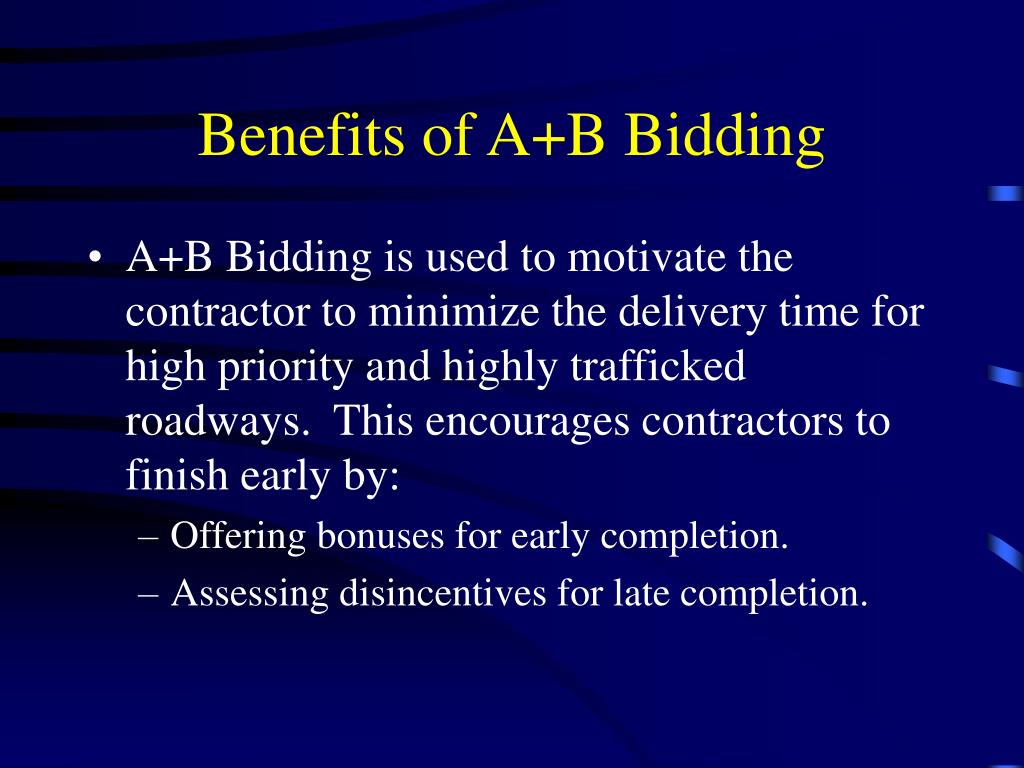 Benefits of A+B Bidding

• A+B Bidding is used to motivate the contractor to minimize the delivery time for high priority and highly trafficked roadways.  This encourages contractors to finish early by:

– Offering bonuses for early completion.

– Assessing disincentives for late completion.